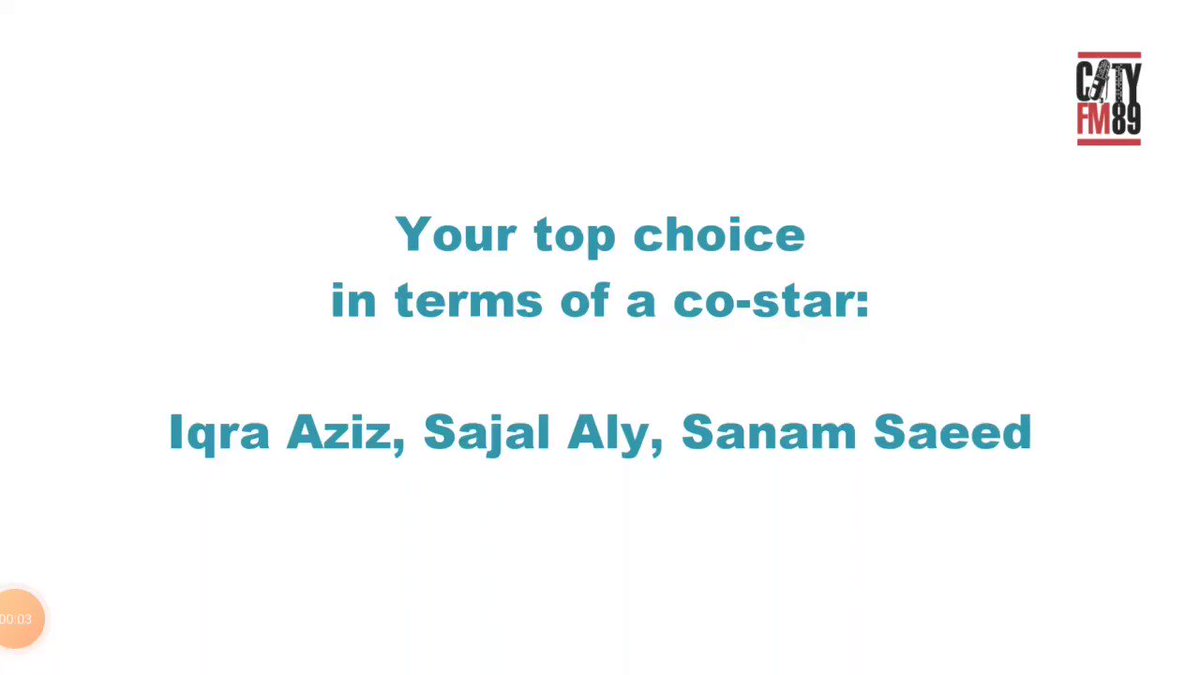 CITY FM89

Your top choice in terms of a co-star:

Iqra Aziz, Sajal Aly, Sanam Saeed

00:03